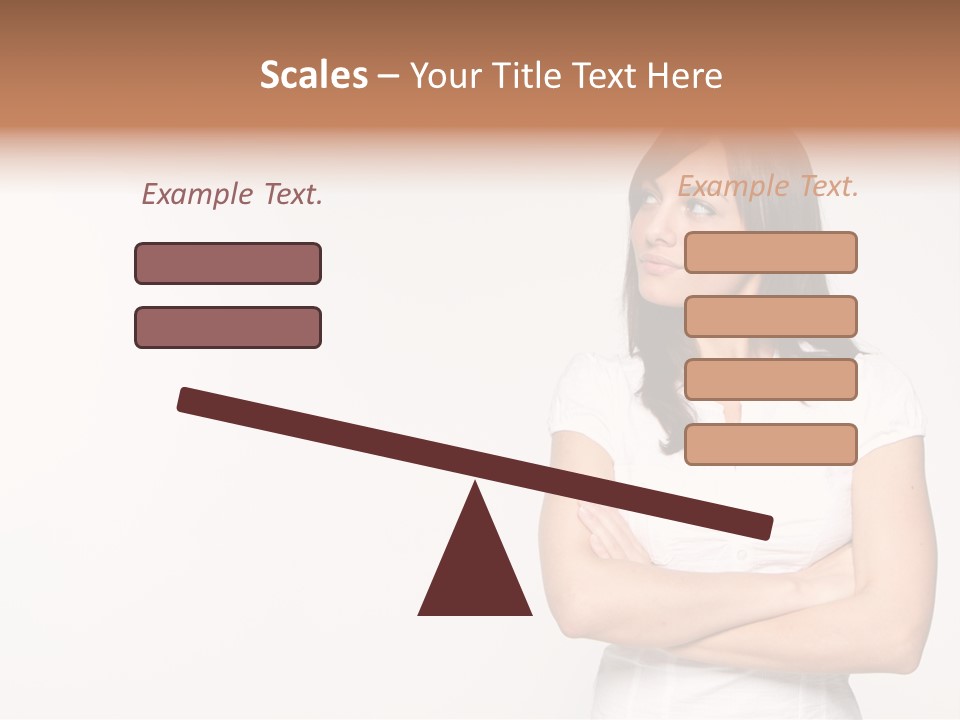 Scales – Your Title Text Here

Example Text.

Example Text.